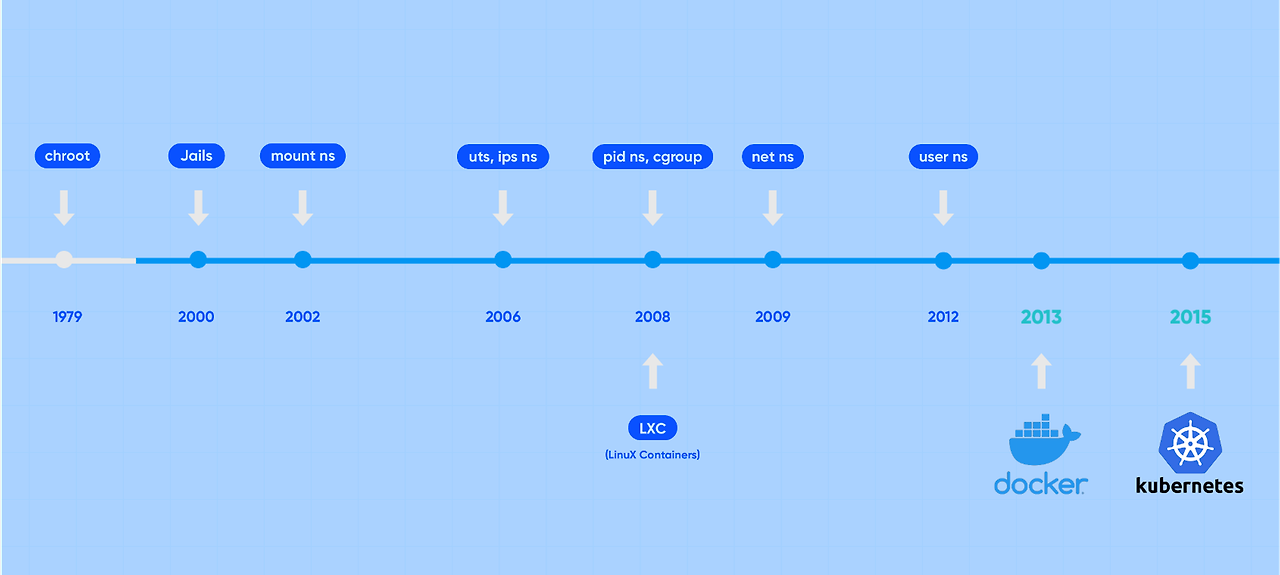 chroot
Jails
mount ns
uts, ips ns
pid ns, cgroup
net ns
user ns

1979
2000
2002
2006
2008
2009
2012
2013
2015

LXC
(LinuX Containers)

docker

kubernetes